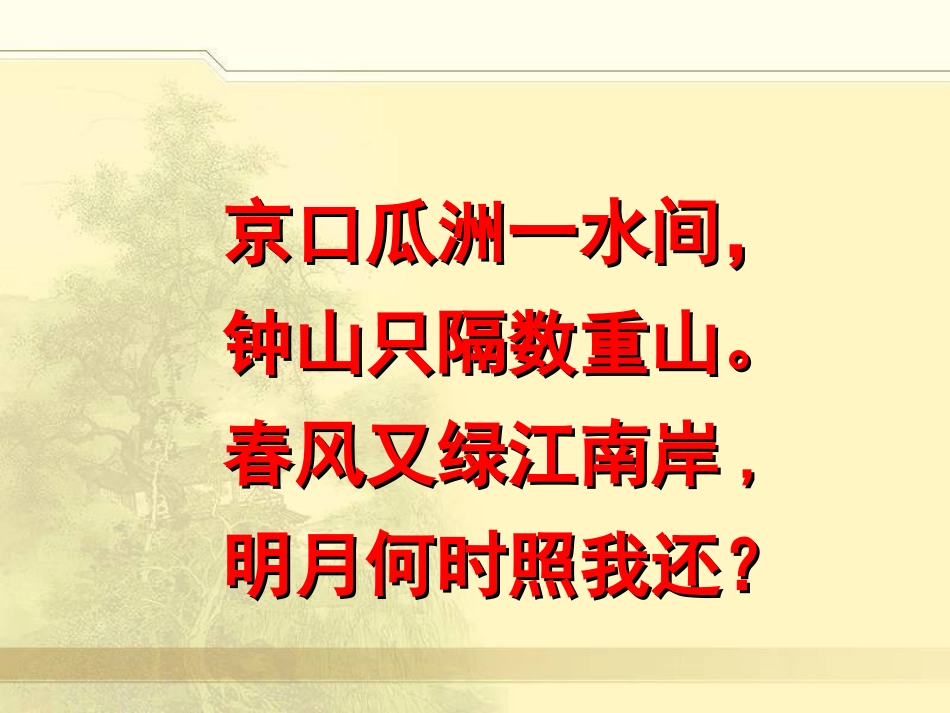 京口瓜洲一水间,
钟山只隔数重山。
春风又绿江南岸，
明月何时照我还？